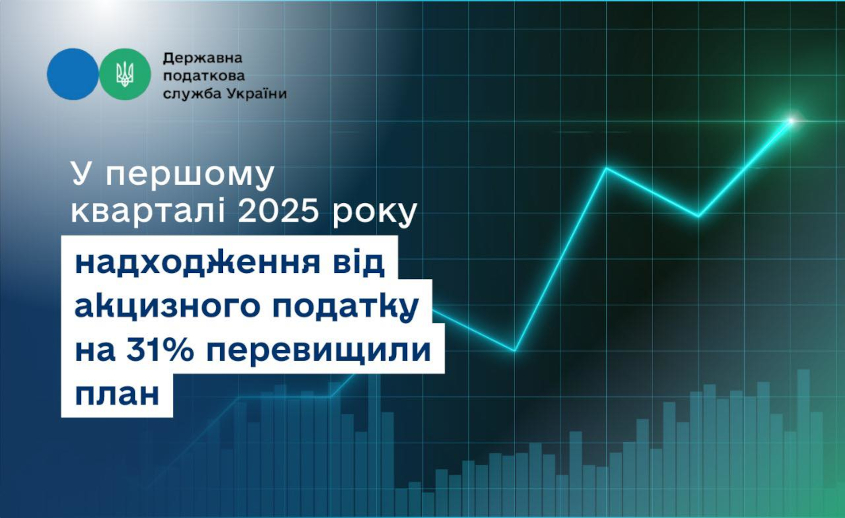 Державна податкова служба України

У першому кварталі 2025 року

надходження від акцизного податку на 31% перевищили план